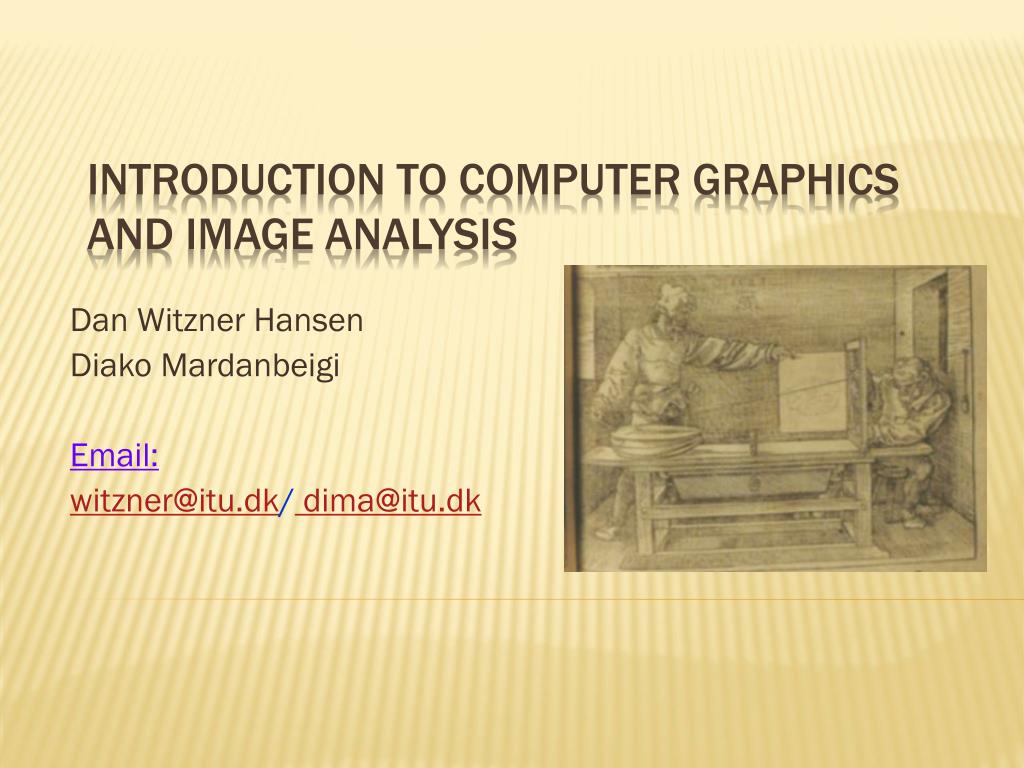 INTRODUCTION TO COMPUTER GRAPHICS AND IMAGE ANALYSIS

Dan Witzner Hansen
Diako Mardanbeigi

Email:
witzner@itu.dk/ dima@itu.dk